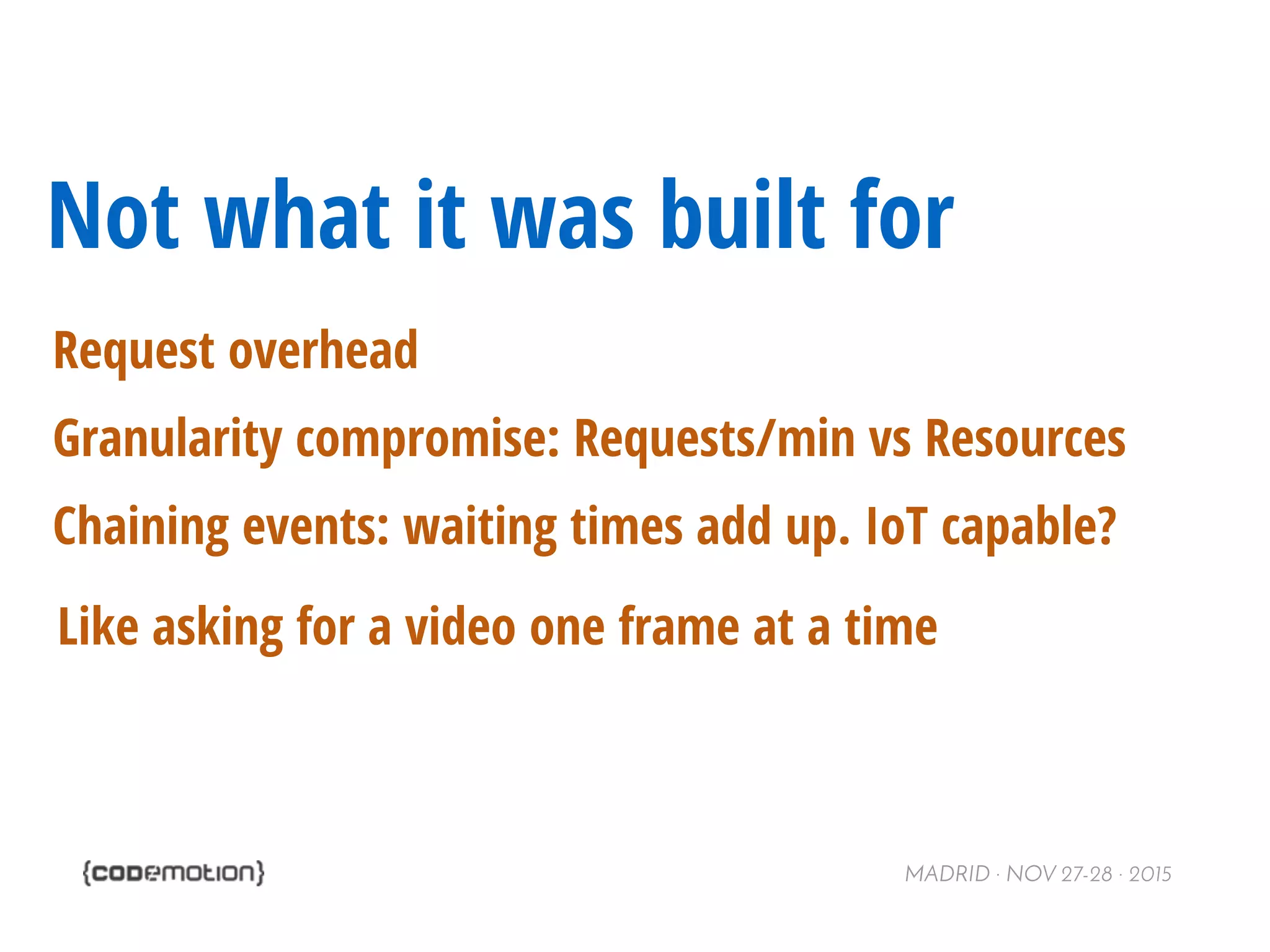 Not what it was built for

Request overhead

Granularity compromise: Requests/min vs Resources

Chaining events: waiting times add up. IoT capable?

Like asking for a video one frame at a time

{codemotion}

MADRID · NOV 27-28 · 2015